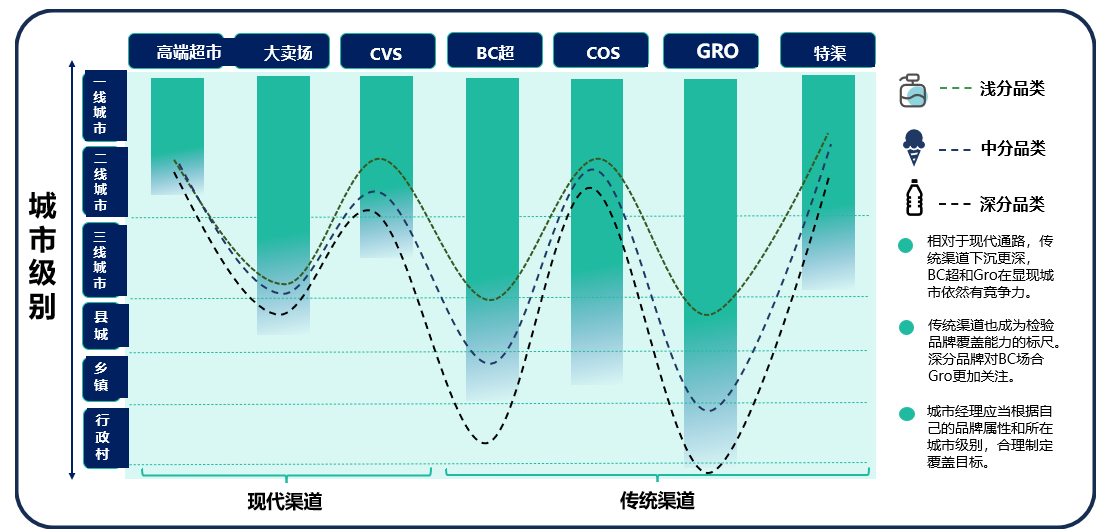 高端超市
大卖场
CVS
BC超
COS
GRO
特渠

城市级别

一线城市
二线城市
三线城市
县城
乡镇
行政村

现代渠道
传统渠道

浅分品类
中分品类
深分品类

相对于现代通路，传统渠道下沉更深，BC超和Gro在显现城市依然有竞争力。

传统渠道也成为检验品牌覆盖能力的标尺。深分品牌对BC场合Gro更加关注。

城市经理应当根据自己的品牌属性和所在城市级别，合理制定覆盖目标。